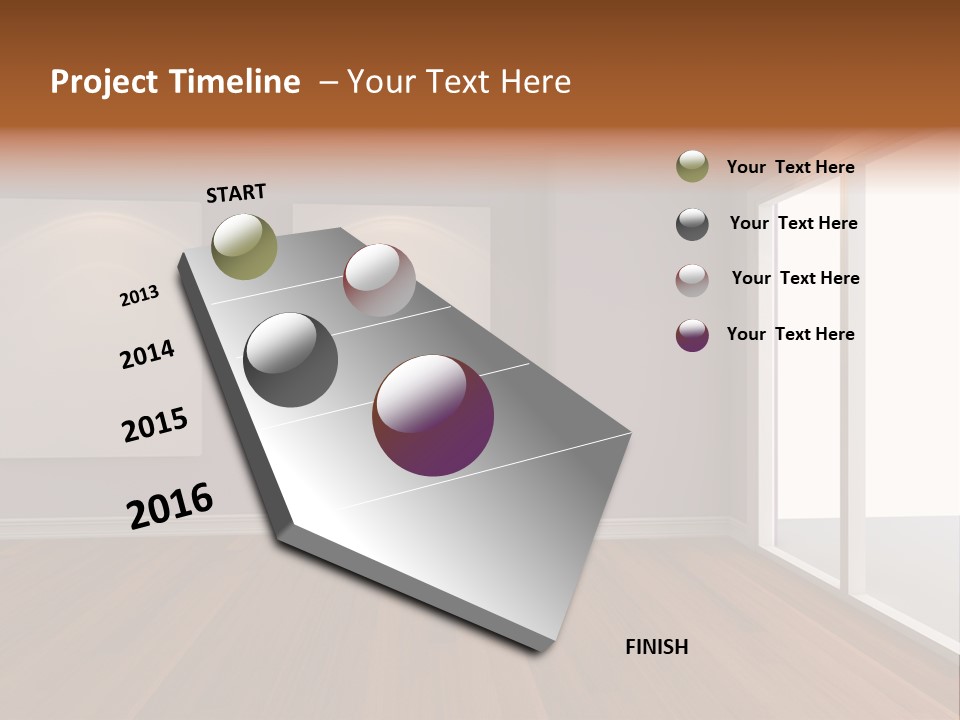 Project Timeline – Your Text Here

START

2013

2014

2015

2016

FINISH

Your Text Here

Your Text Here

Your Text Here

Your Text Here